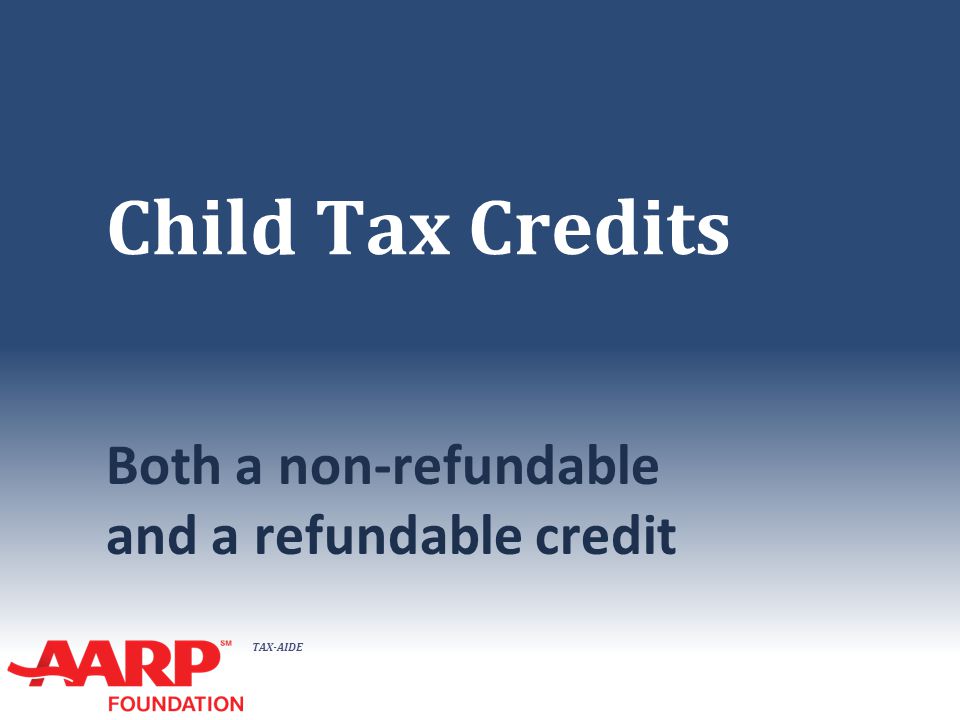 Child Tax Credits

Both a non-refundable and a refundable credit

AARP℠ FOUNDATION

TAX-AIDE